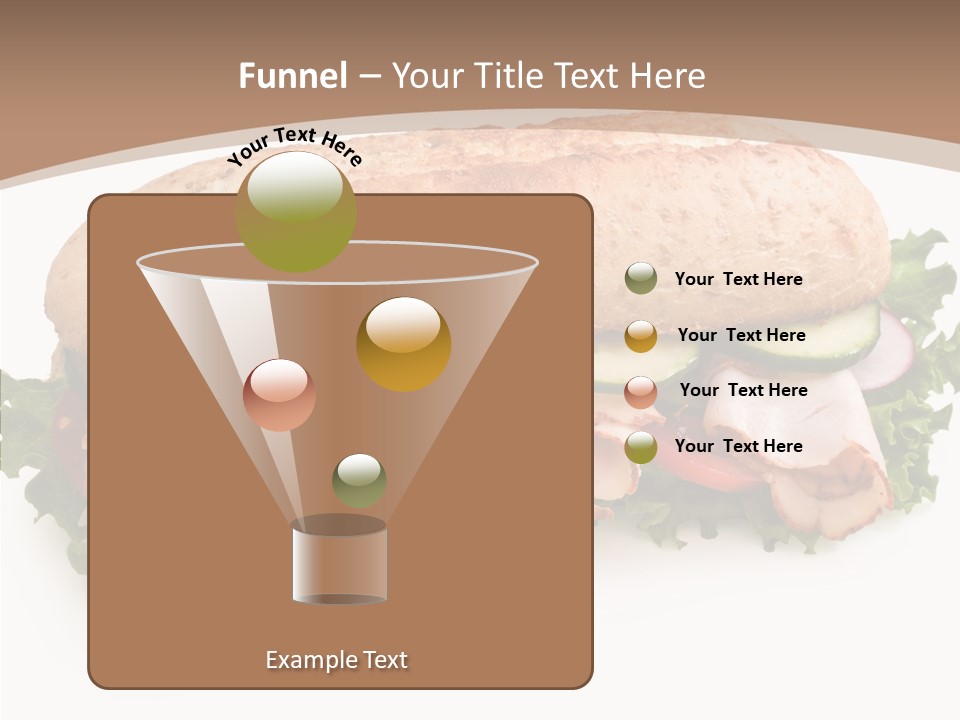 Funnel – Your Title Text Here

Your Text Here

Your Text Here

Your Text Here

Your Text Here

Your Text Here

Example Text